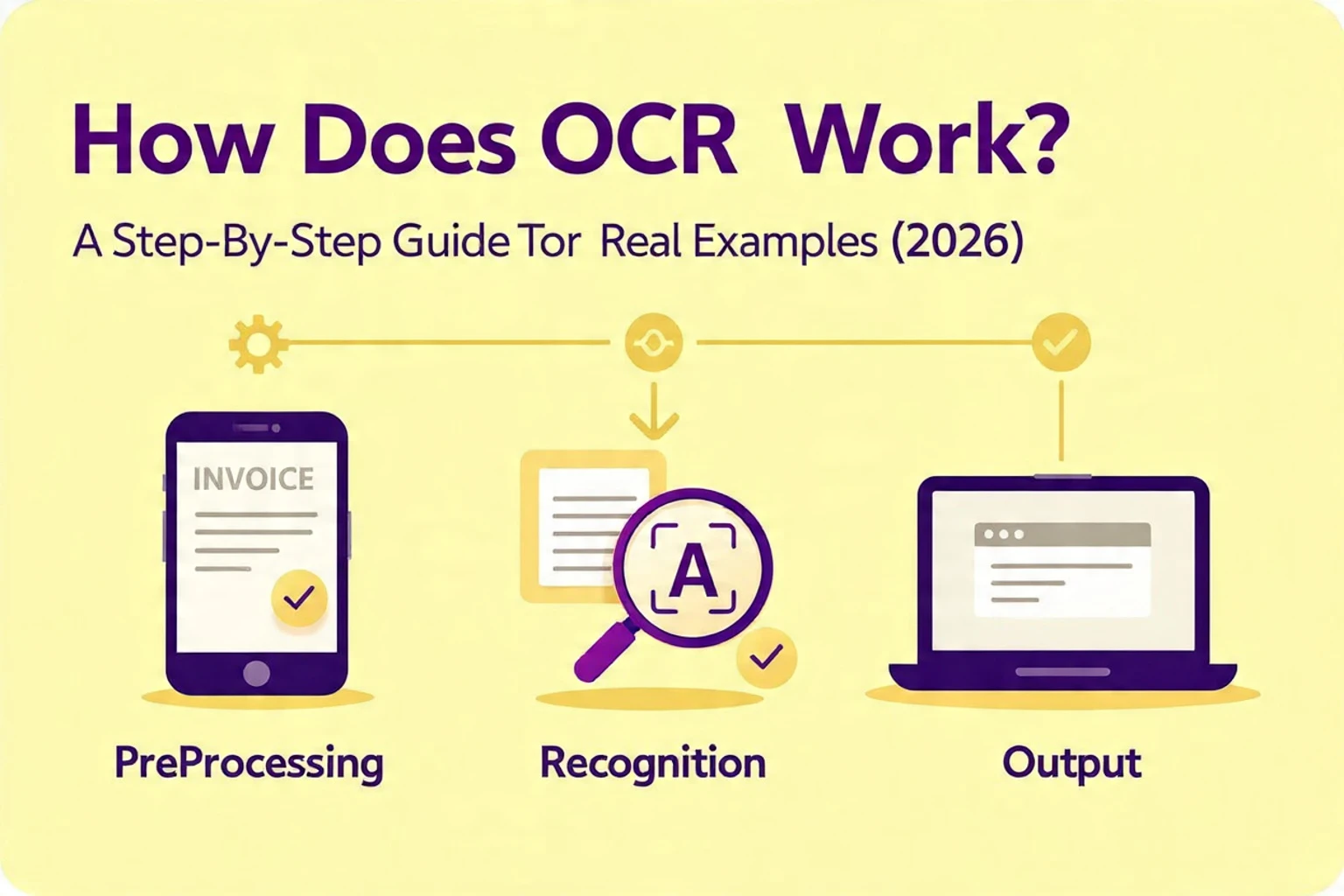 How Does OCR Work?

A Step-By-Step Guide Tor Real Examples (2026)

INVOICE

A

PreProcessing

Recognition

Output